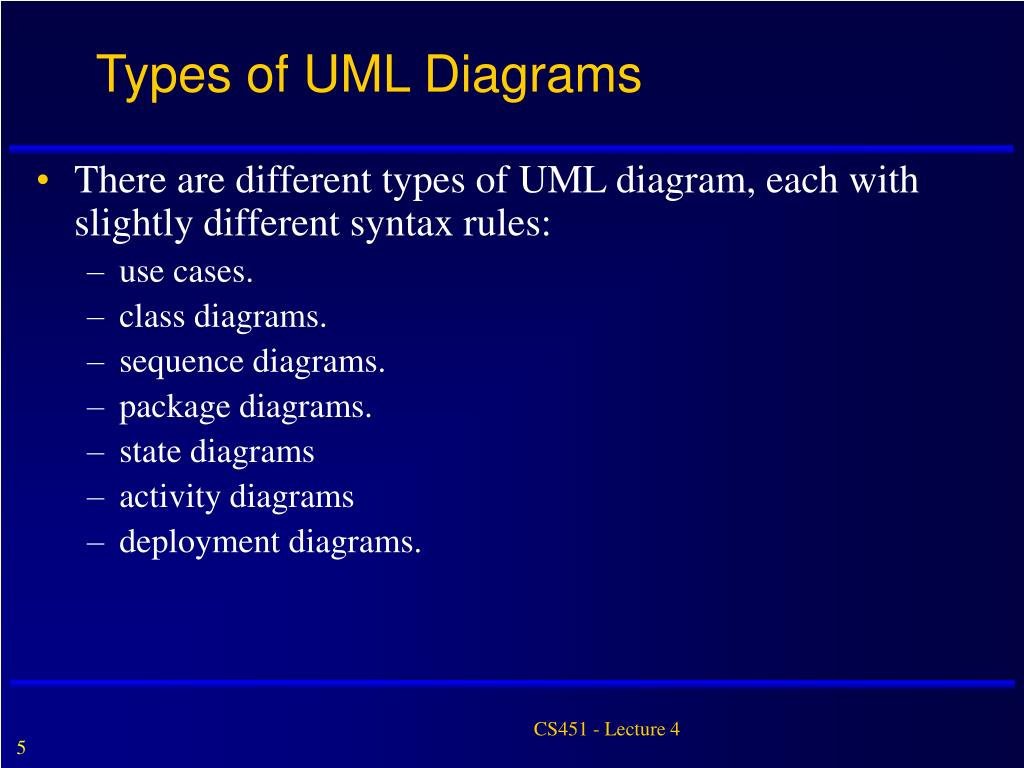 Types of UML Diagrams

• There are different types of UML diagram, each with slightly different syntax rules:
– use cases.
– class diagrams.
– sequence diagrams.
– package diagrams.
– state diagrams
– activity diagrams
– deployment diagrams.

CS451 - Lecture 4

5